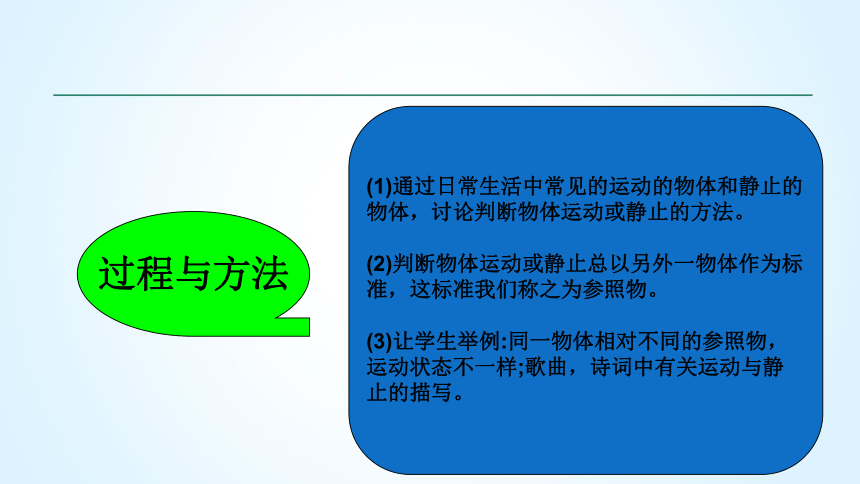 过程与方法

(1)通过日常生活中常见的运动的物体和静止的物体，讨论判断物体运动或静止的方法。

(2)判断物体运动或静止总以另外一物体作为标准，这标准我们称之为参照物。

(3)让学生举例:同一物体相对不同的参照物，运动状态不一样;歌曲，诗词中有关运动与静止的描写。